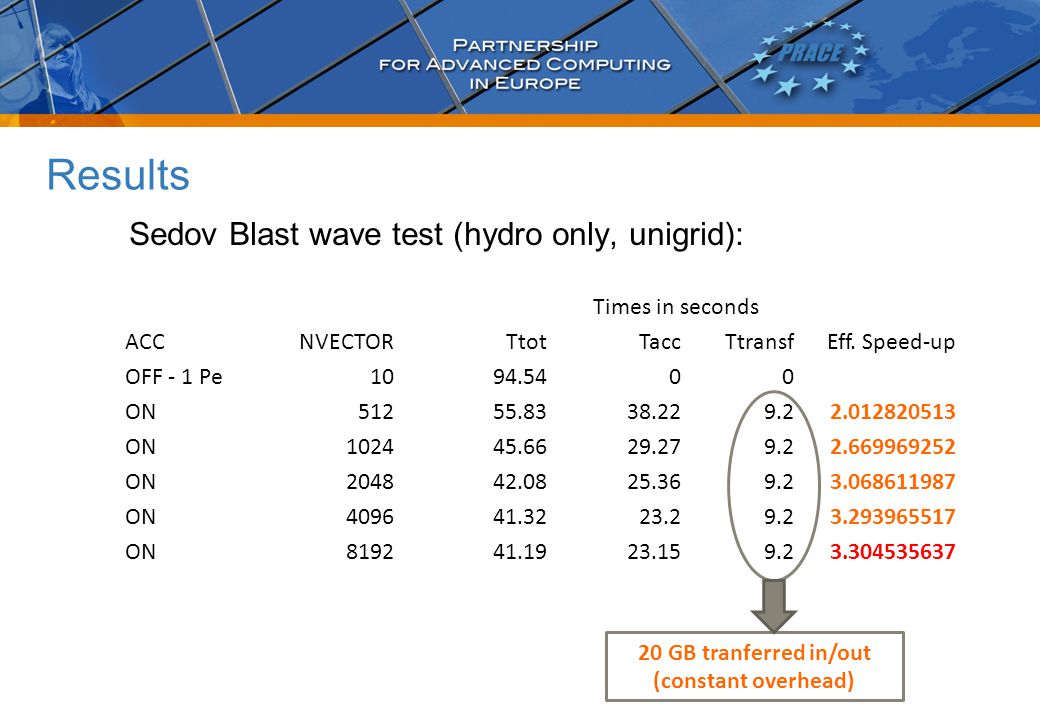 PARTNERSHIP FOR ADVANCED COMPUTING IN EUROPE

PRACE

Results

Sedov Blast wave test (hydro only, unigrid):

Times in seconds

| ACC | NVECTOR | Ttot | Tacc | Ttransf | Eff. Speed-up |
|---|---|---|---|---|---|
| OFF - 1 Pe | 10 | 94.54 | 0 | 0 | |
| ON | 512 | 55.83 | 38.22 | 9.2 | 2.012820513 |
| ON | 1024 | 45.66 | 29.27 | 9.2 | 2.669969252 |
| ON | 2048 | 42.08 | 25.36 | 9.2 | 3.068611987 |
| ON | 4096 | 41.32 | 23.2 | 9.2 | 3.293965517 |
| ON | 8192 | 41.19 | 23.15 | 9.2 | 3.304535637 |

20 GB tranferred in/out (constant overhead)